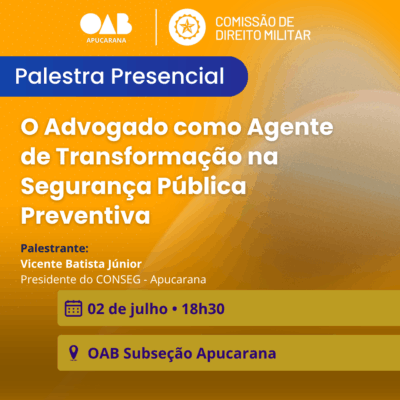 OAB
APUCARANA

COMISSÃO DE
DIREITO MILITAR

Palestra Presencial

O Advogado como Agente de Transformação na Segurança Pública Preventiva

Palestrante:
Vicente Batista Júnior
Presidente do CONSEG - Apucarana

02 de julho • 18h30

OAB Subseção Apucarana